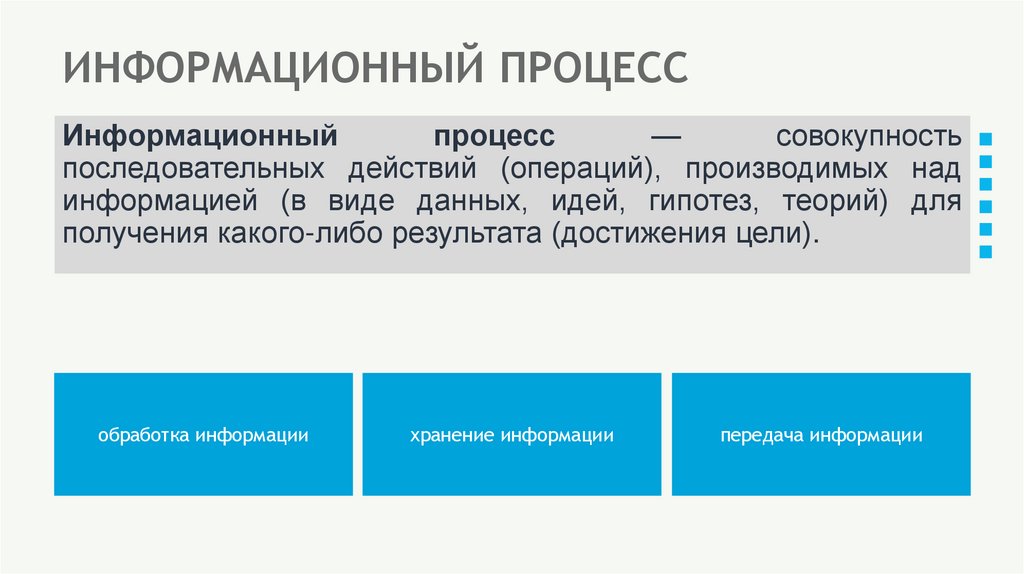 ИНФОРМАЦИОННЫЙ ПРОЦЕСС

Информационный процесс — совокупность последовательных действий (операций), производимых над информацией (в виде данных, идей, гипотез, теорий) для получения какого-либо результата (достижения цели).

обработка информации

хранение информации

передача информации